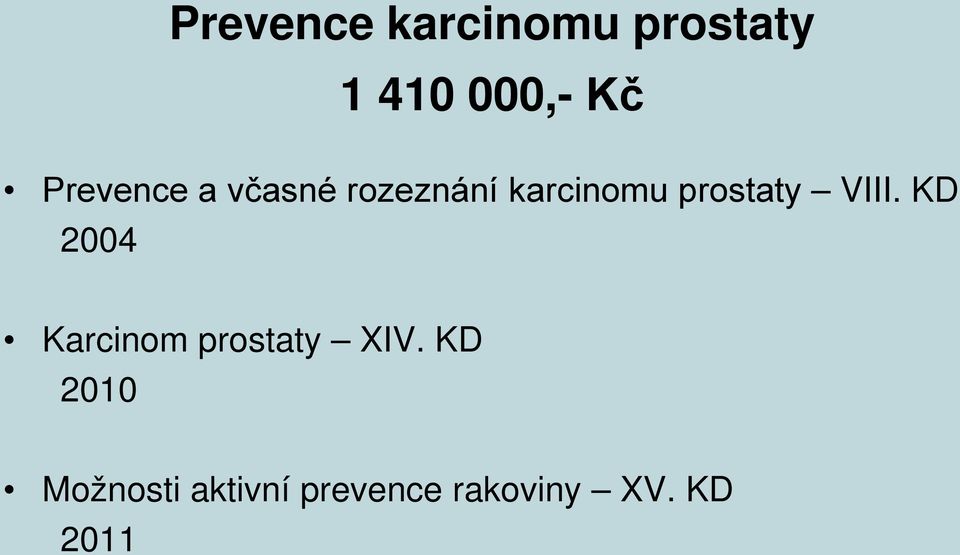 Prevence karcinomu prostaty
1 410 000,- Kč

• Prevence a včasné rozeznání karcinomu prostaty – VIII. KD 2004

• Karcinom prostaty – XIV. KD 2010

• Možnosti aktivní prevence rakoviny – XV. KD 2011